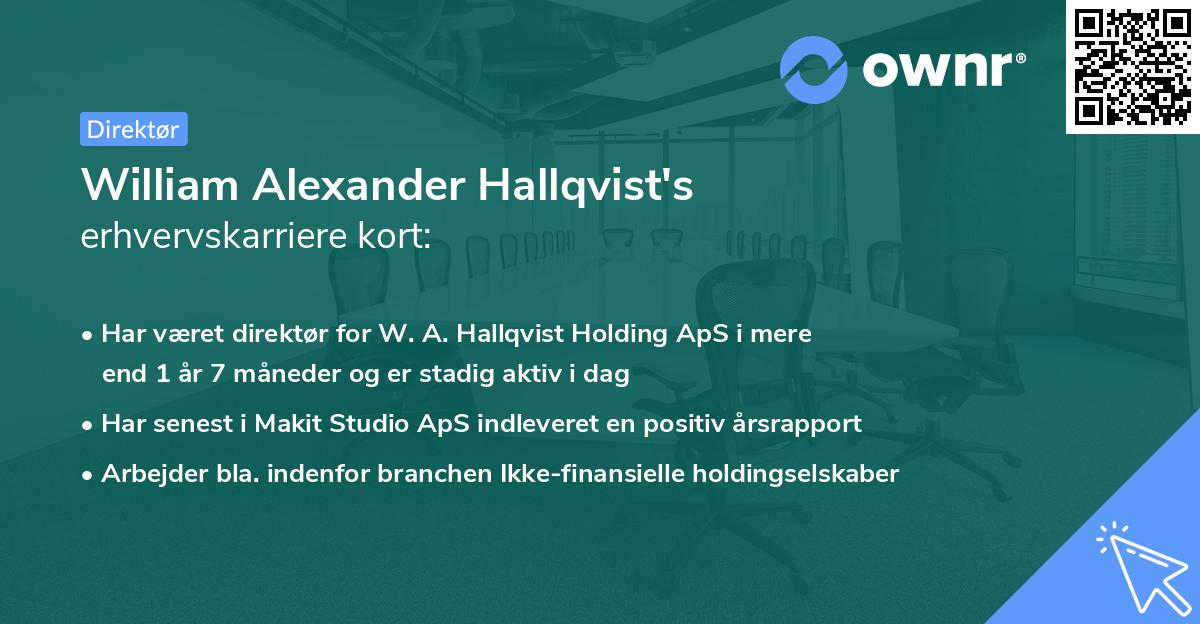 ownr®

Direktør

William Alexander Hallqvist's
erhvervskarriere kort:

• Har været direktør for W. A. Hallqvist Holding ApS i mere end 1 år 7 måneder og er stadig aktiv i dag
• Har senest i Makit Studio ApS indleveret en positiv årsrapport
• Arbejder bla. indenfor branchen Ikke-finansielle holdingselskaber